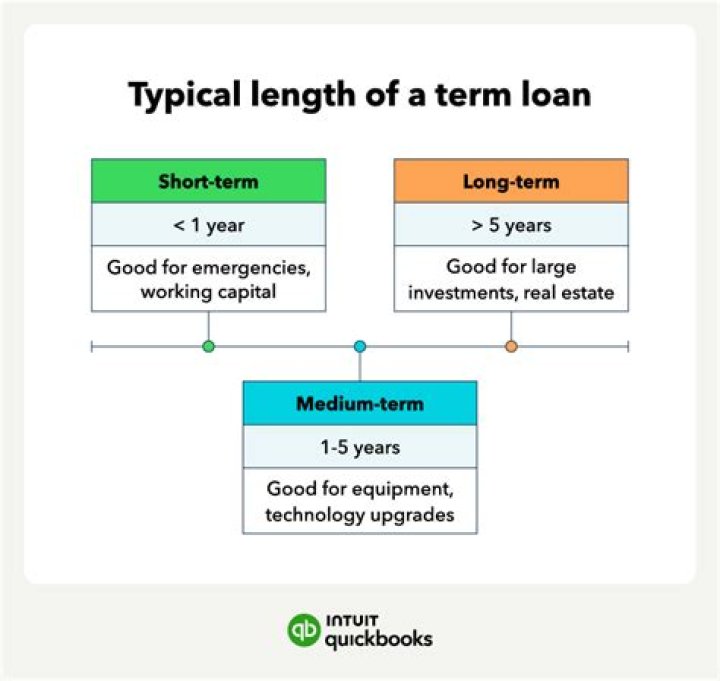 Typical length of a term loan

Short-term

< 1 year

Good for emergencies, working capital

Long-term

> 5 years

Good for large investments, real estate

Medium-term

1-5 years

Good for equipment, technology upgrades

qb INTUIT quickbooks